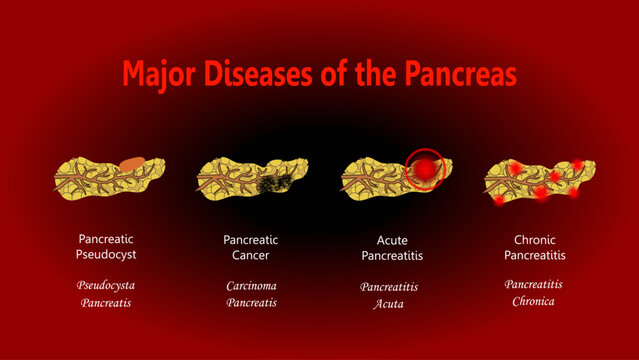 Major Diseases of the Pancreas

Pancreatic Pseudocyst

Pseudocysta Pancreatis

Pancreatic Cancer

Carcinoma Pancreatis

Acute Pancreatitis

Pancreatitis Acuta

Chronic Pancreatitis

Pancreatitis Chronica